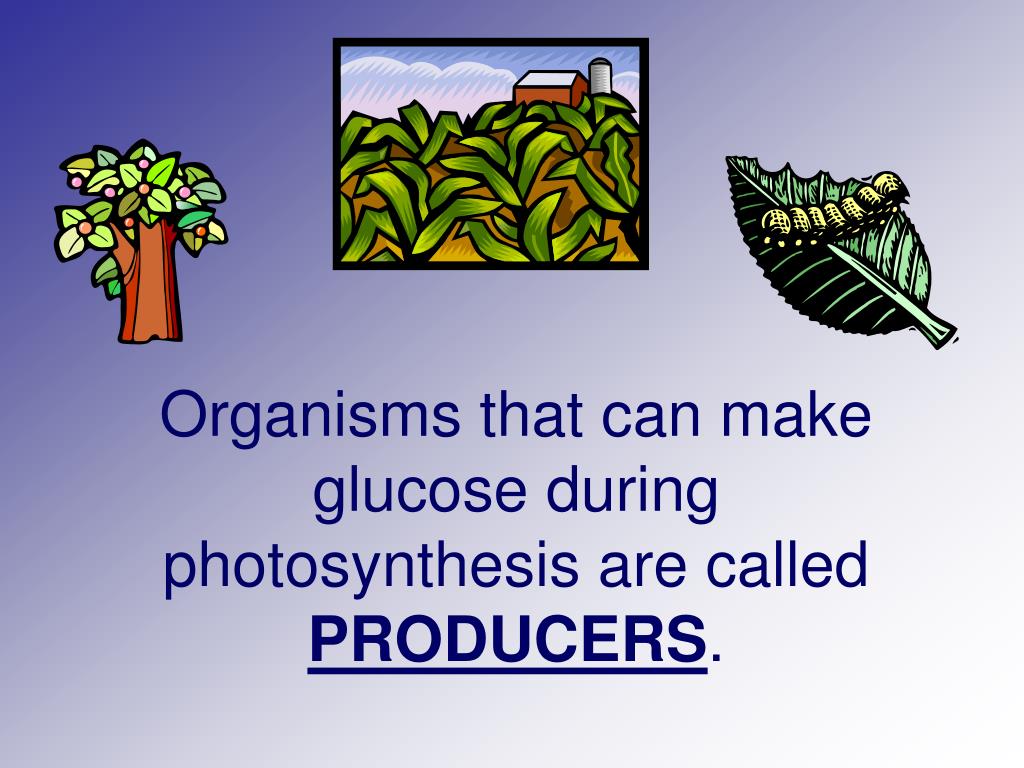 Organisms that can make glucose during photosynthesis are called PRODUCERS.